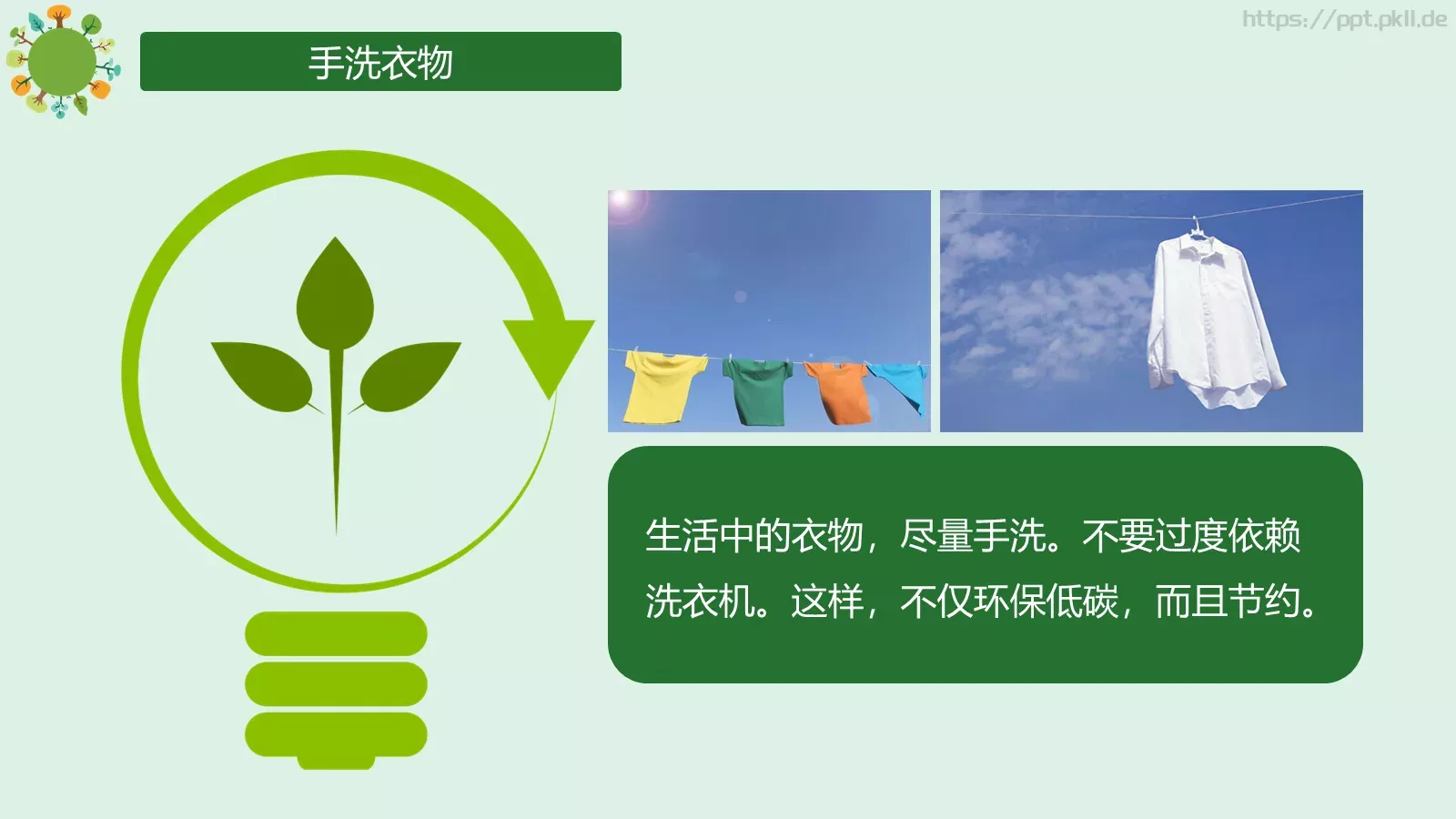 https://ppt.pkll.de

手洗衣物

生活中的衣物，尽量手洗。不要过度依赖洗衣机。这样，不仅环保低碳，而且节约。